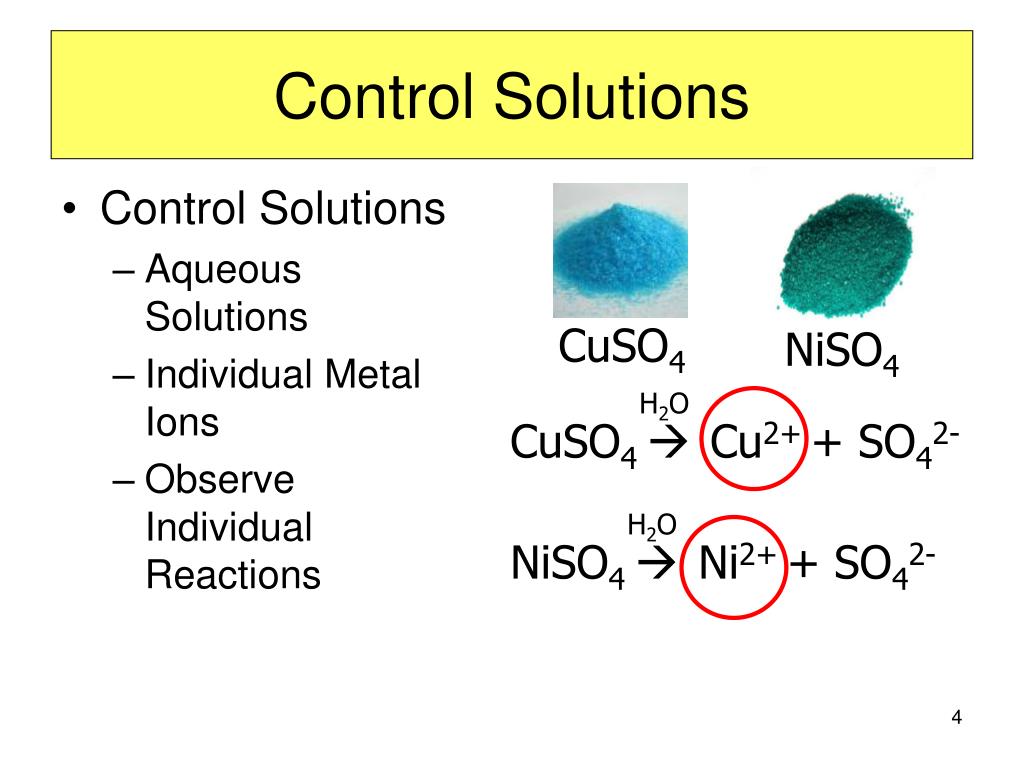 Control Solutions

• Control Solutions
  – Aqueous Solutions
  – Individual Metal Ions
  – Observe Individual Reactions

$CuSO_4$ $NiSO_4$

$CuSO_4 \xrightarrow{H_2O} Cu^{2+} + SO_4^{2-}$

$NiSO_4 \xrightarrow{H_2O} Ni^{2+} + SO_4^{2-}$

4